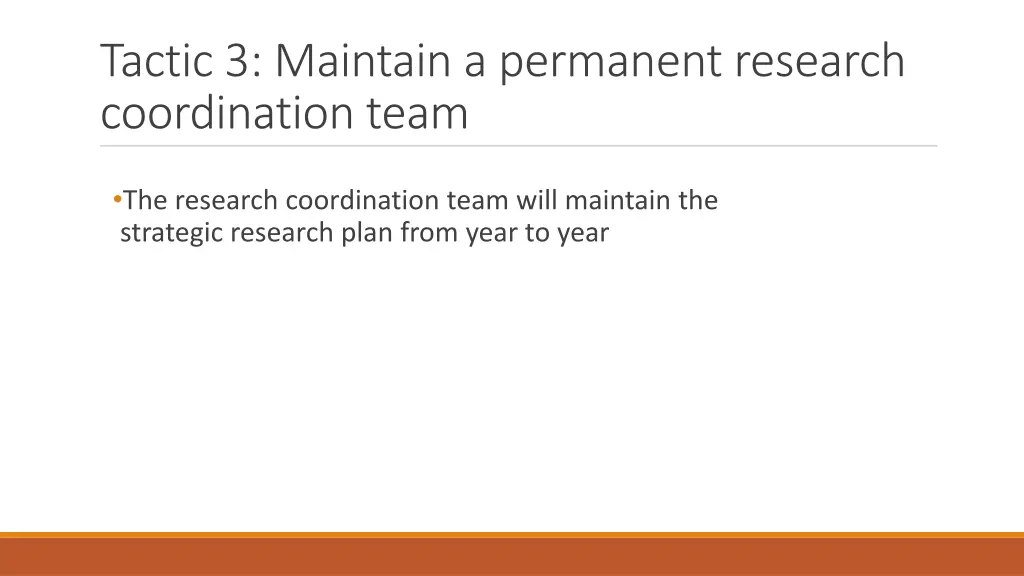 Tactic 3: Maintain a permanent research coordination team

•The research coordination team will maintain the strategic research plan from year to year